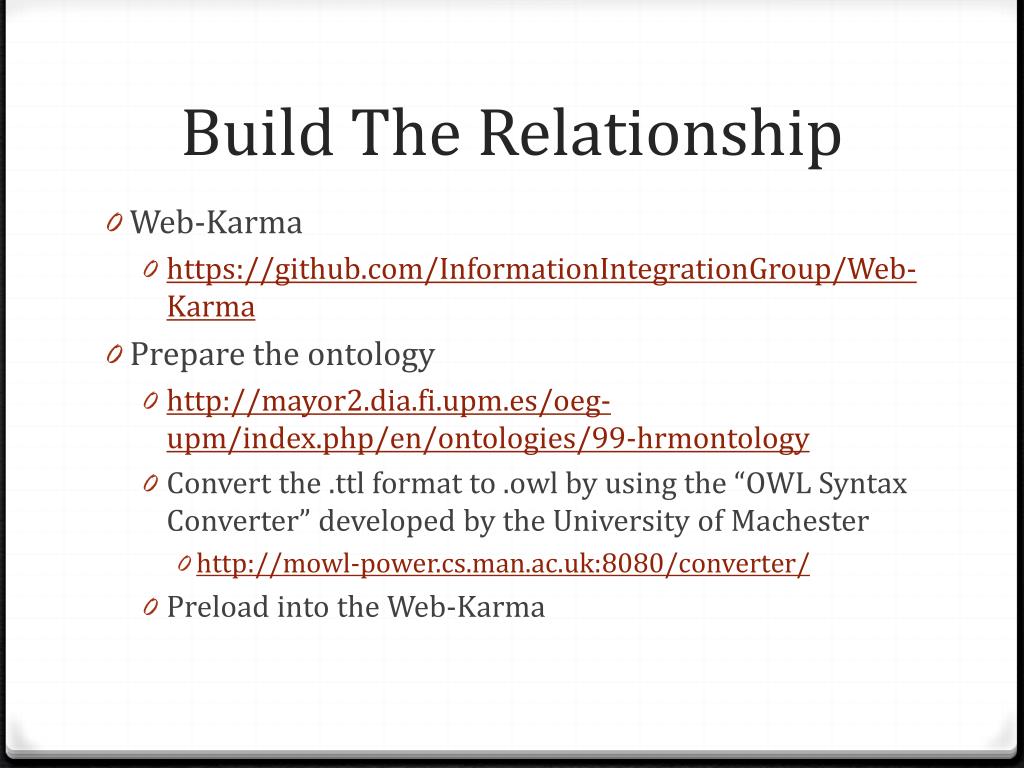 Build The Relationship

0 Web-Karma
0 https://github.com/InformationIntegrationGroup/Web-Karma
0 Prepare the ontology
0 http://mayor2.dia.fi.upm.es/oeg-upm/index.php/en/ontologies/99-hrmontology
0 Convert the .ttl format to .owl by using the “OWL Syntax Converter” developed by the University of Machester
0 http://mowl-power.cs.man.ac.uk:8080/converter/
0 Preload into the Web-Karma